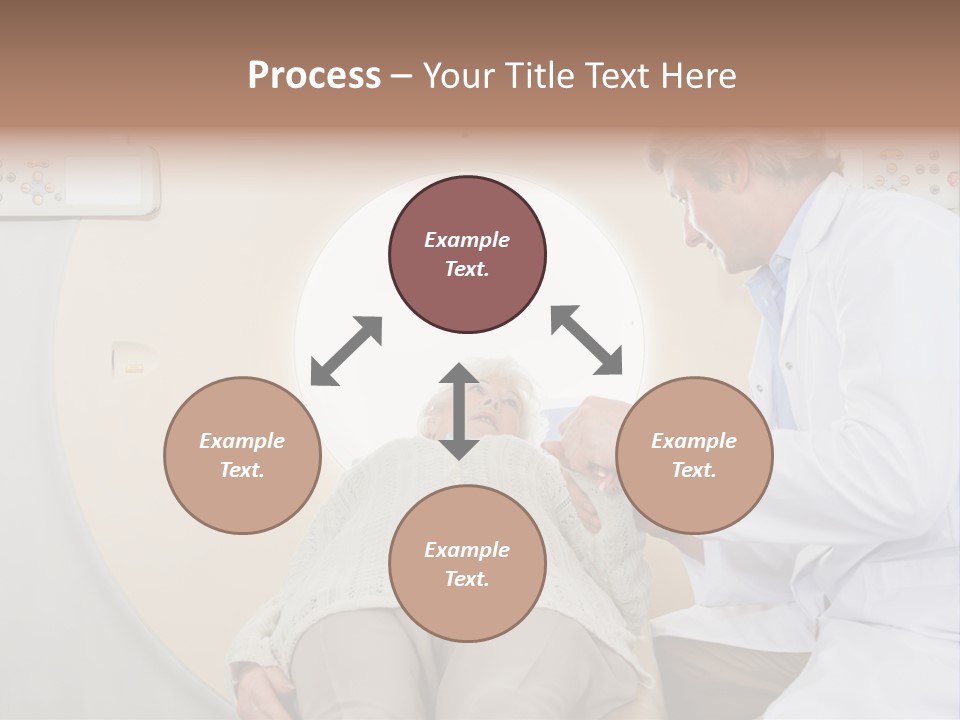 Process – Your Title Text Here

Example Text.

Example Text.

Example Text.

Example Text.